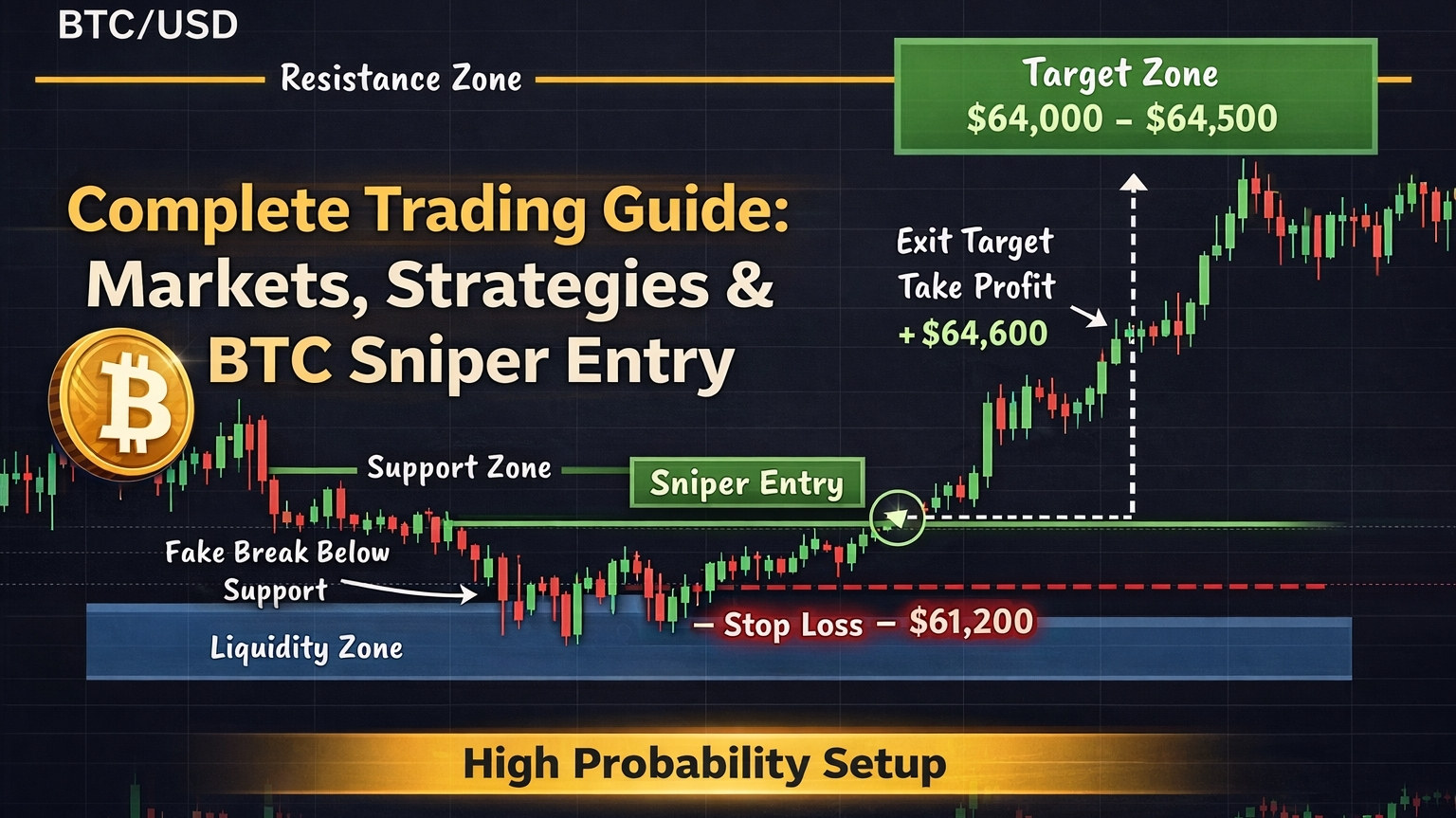 BTC/USD

Resistance Zone

Target Zone
$64,000 – $64,500

Complete Trading Guide: Markets, Strategies & BTC Sniper Entry

Exit Target
Take Profit
+ $64,600

Support Zone

Sniper Entry

Fake Break Below Support

– Stop Loss – $61,200

Liquidity Zone

High Probability Setup